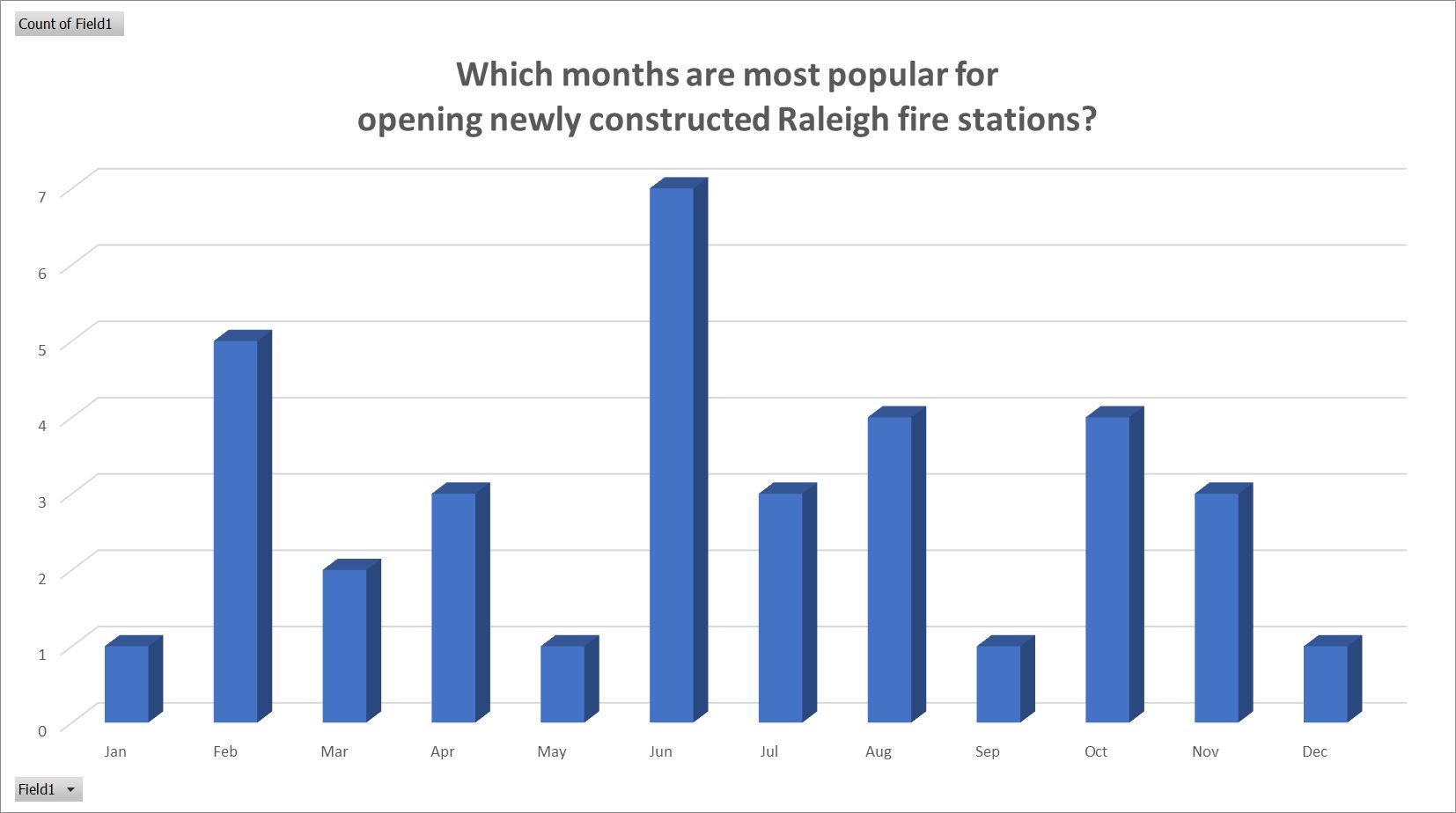 Count of Field1

Which months are most popular for opening newly constructed Raleigh fire stations?

7
6
5
4
3
2
1
0

Jan Feb Mar Apr May Jun Jul Aug Sep Oct Nov Dec

Field1